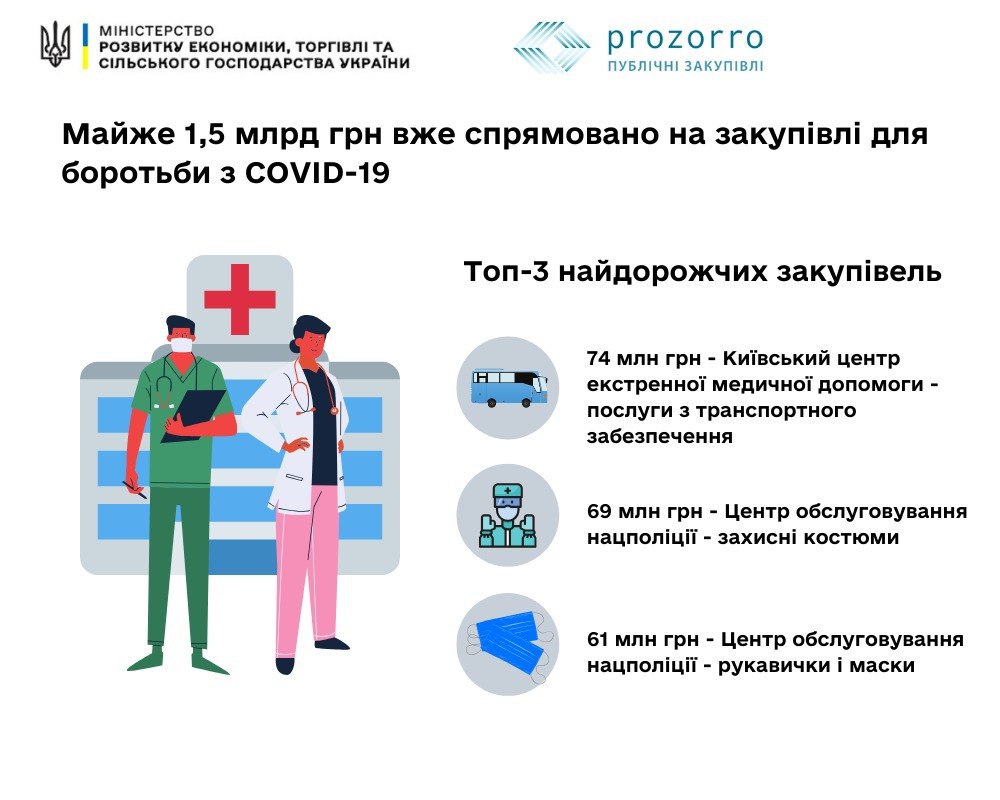 МІНІСТЕРСТВО
РОЗВИТКУ ЕКОНОМІКИ, ТОРГІВЛІ ТА
СІЛЬСЬКОГО ГОСПОДАРСТВА УКРАЇНИ

prozorro
ПУБЛІЧНІ ЗАКУПІВЛІ

Майже 1,5 млрд грн вже спрямовано на закупівлі для боротьби з COVID-19

Топ-3 найдорожчих закупівель

74 млн грн - Київський центр екстренної медичної допомоги - послуги з транспортного забезпечення

69 млн грн - Центр обслуговування нацполіції - захисні костюми

61 млн грн - Центр обслуговування нацполіції - рукавички і маски